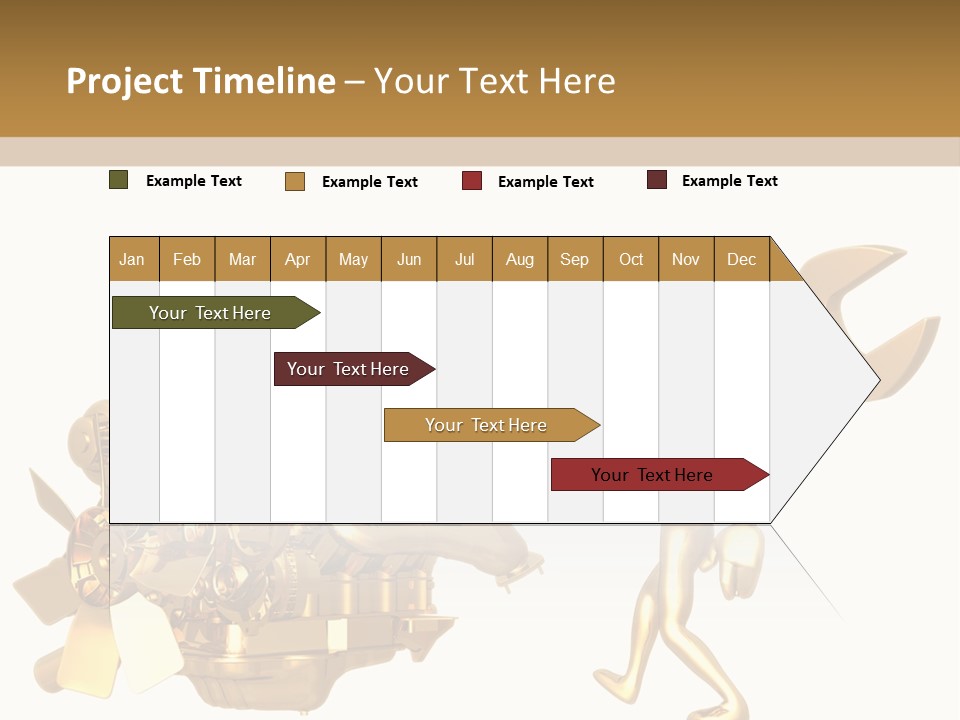 Project Timeline – Your Text Here

Example Text Example Text Example Text Example Text

| Jan | Feb | Mar | Apr | May | Jun | Jul | Aug | Sep | Oct | Nov | Dec |
|---|---|---|---|---|---|---|---|---|---|---|---|

Your Text Here

Your Text Here

Your Text Here

Your Text Here